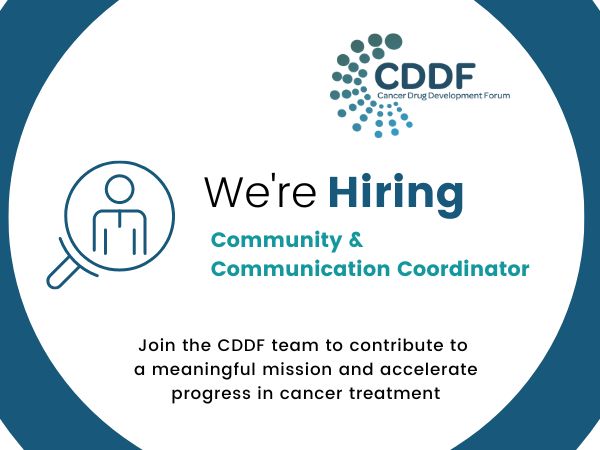 CDDF
Cancer Drug Development Forum

We're Hiring

Community &
Communication Coordinator

Join the CDDF team to contribute to a meaningful mission and accelerate progress in cancer treatment